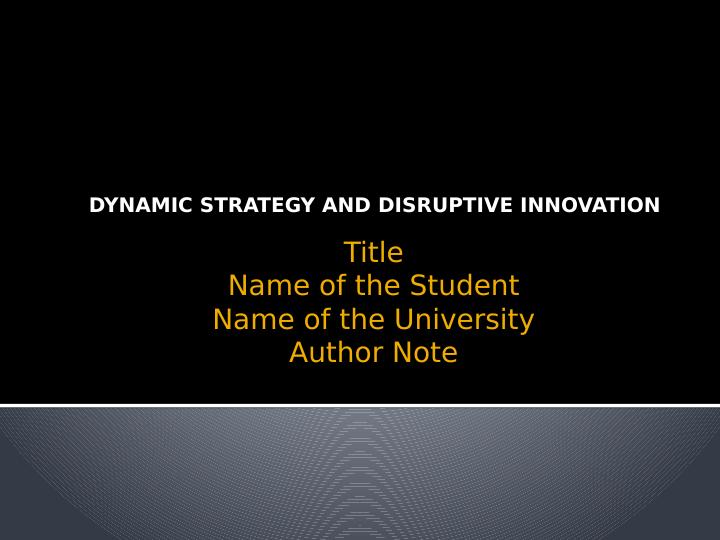 DYNAMIC STRATEGY AND DISRUPTIVE INNOVATION

Title
Name of the Student
Name of the University
Author Note